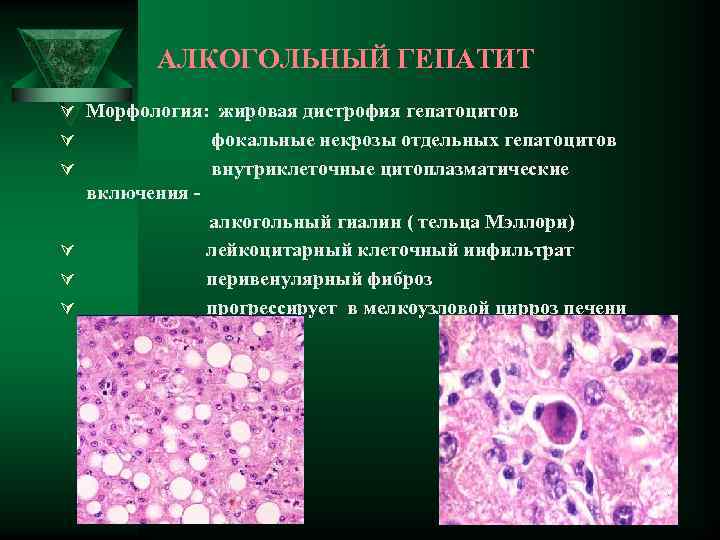 АЛКОГОЛЬНЫЙ ГЕПАТИТ

Морфология: жировая дистрофия гепатоцитов

фокальные некрозы отдельных гепатоцитов

внутриклеточные цитоплазматические включения -

алкогольный гиалин ( тельца Мэллори)

лейкоцитарный клеточный инфильтрат

перивенулярный фиброз

прогрессирует в мелкоузловой цирроз печени